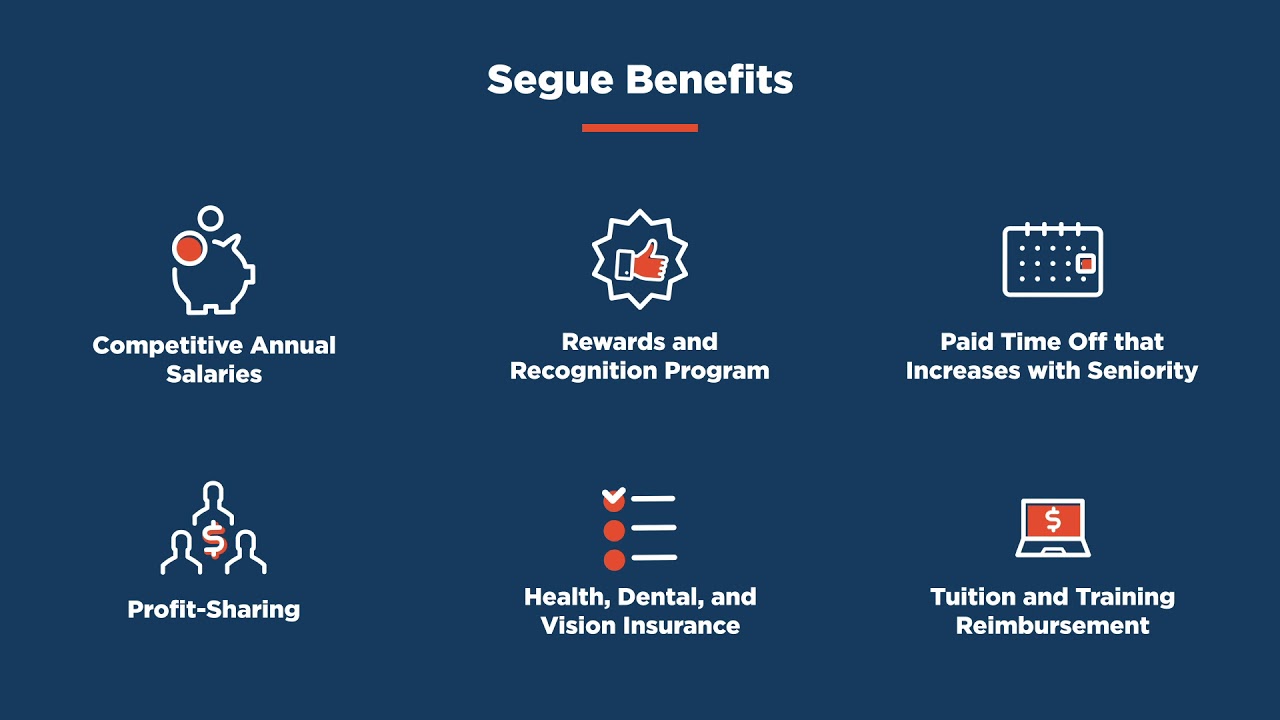 Segue Benefits

Competitive Annual Salaries

Rewards and Recognition Program

Paid Time Off that Increases with Seniority

$

Profit-Sharing

Health, Dental, and Vision Insurance

$

Tuition and Training Reimbursement